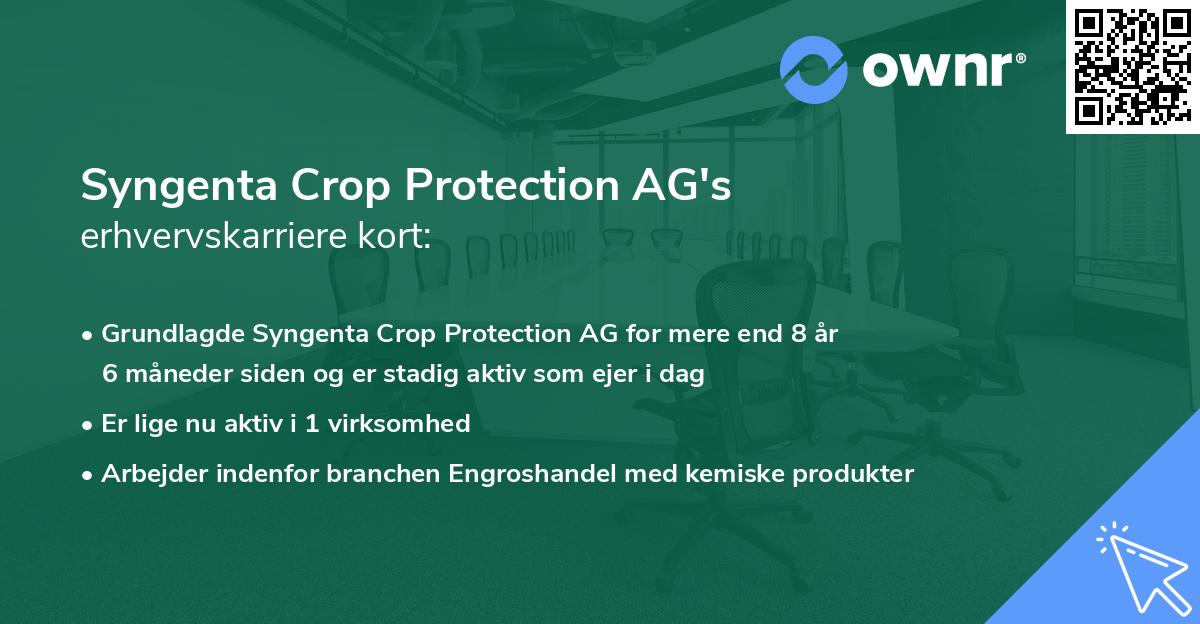 ownr®

Syngenta Crop Protection AG's
erhvervskarriere kort:

• Grundlagde Syngenta Crop Protection AG for mere end 8 år 6 måneder siden og er stadig aktiv som ejer i dag

• Er lige nu aktiv i 1 virksomhed

• Arbejder indenfor branchen Engroshandel med kemiske produkter